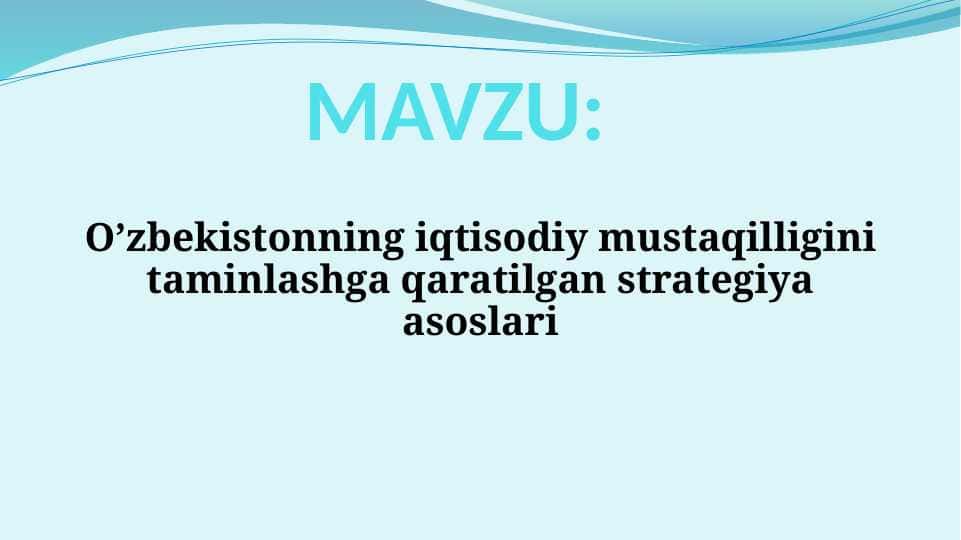 MAVZU:

O’zbekistonning iqtisodiy mustaqilligini taminlashga qaratilgan strategiya asoslari